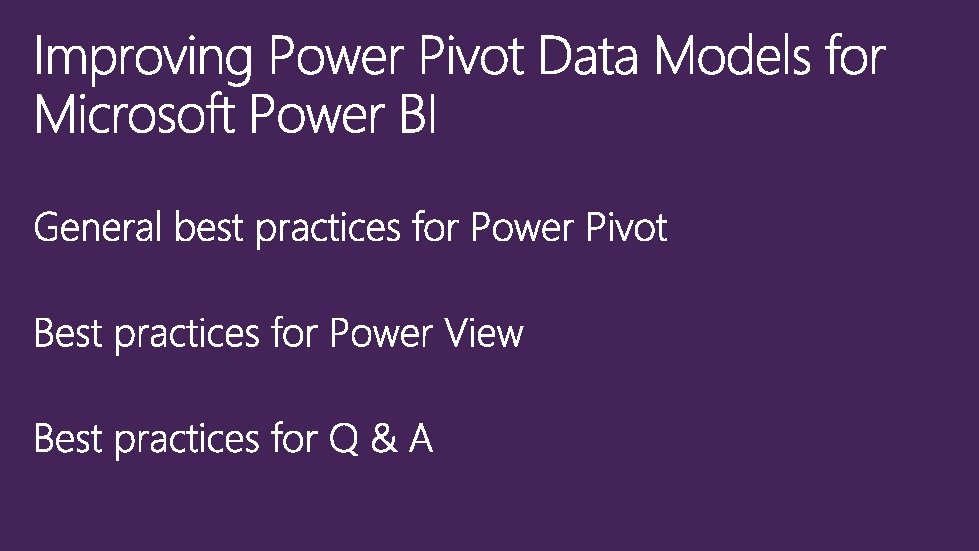 Improving Power Pivot Data Models for Microsoft Power BI

General best practices for Power Pivot

Best practices for Power View

Best practices for Q & A